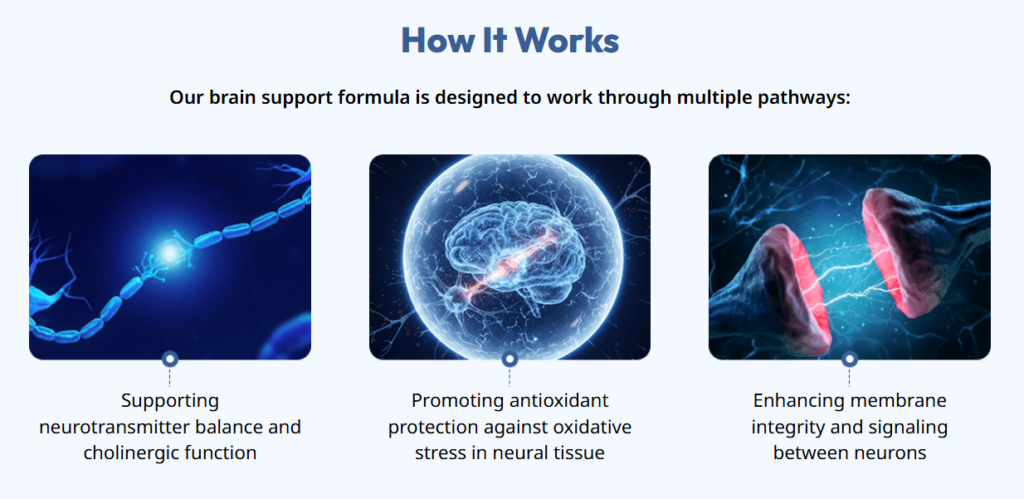 How It Works

Our brain support formula is designed to work through multiple pathways:

Supporting neurotransmitter balance and cholinergic function

Promoting antioxidant protection against oxidative stress in neural tissue

Enhancing membrane integrity and signaling between neurons